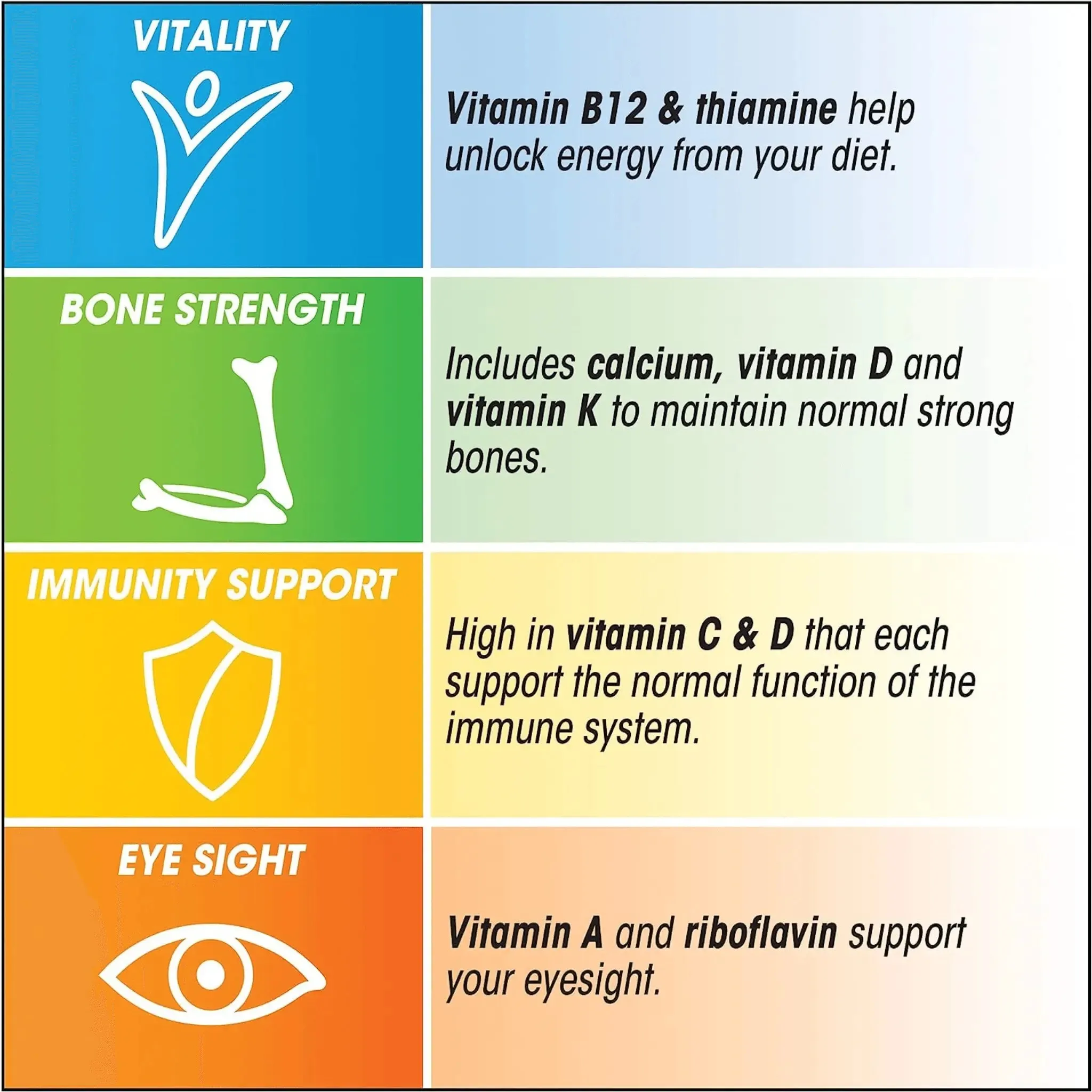 VITALITY

Vitamin B12 & thiamine help unlock energy from your diet.

BONE STRENGTH

Includes calcium, vitamin D and vitamin K to maintain normal strong bones.

IMMUNITY SUPPORT

High in vitamin C & D that each support the normal function of the immune system.

EYE SIGHT

Vitamin A and riboflavin support your eyesight.